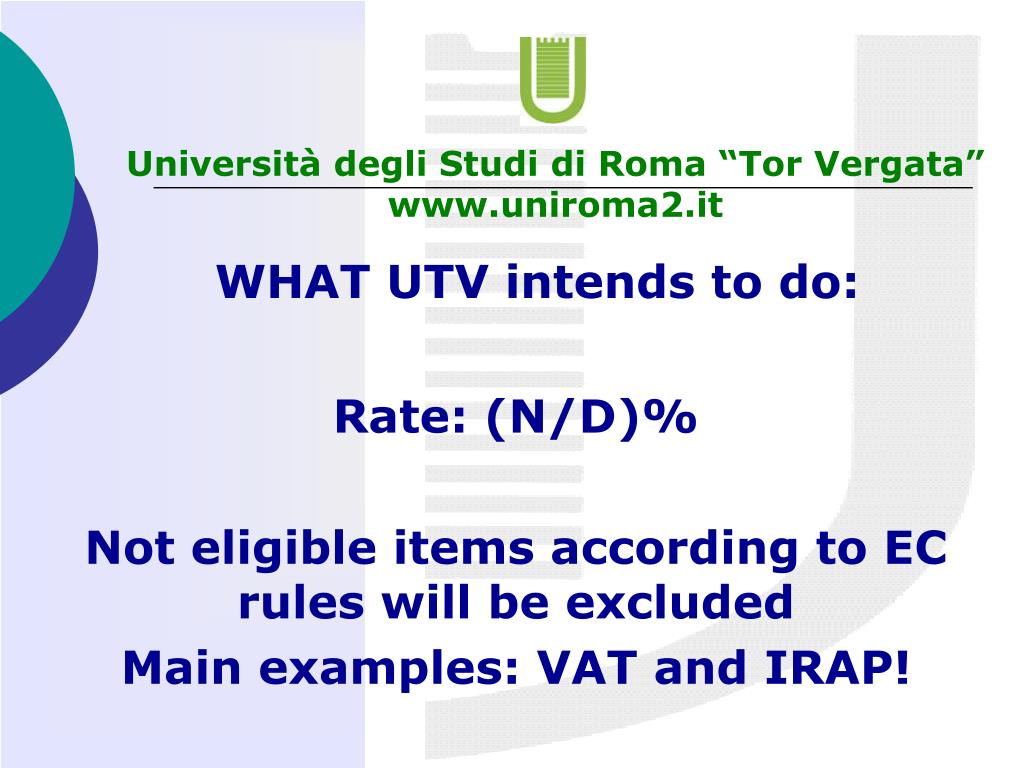 Università degli Studi di Roma “Tor Vergata”
www.uniroma2.it

WHAT UTV intends to do:

Rate: (N/D)%

Not eligible items according to EC rules will be excluded

Main examples: VAT and IRAP!